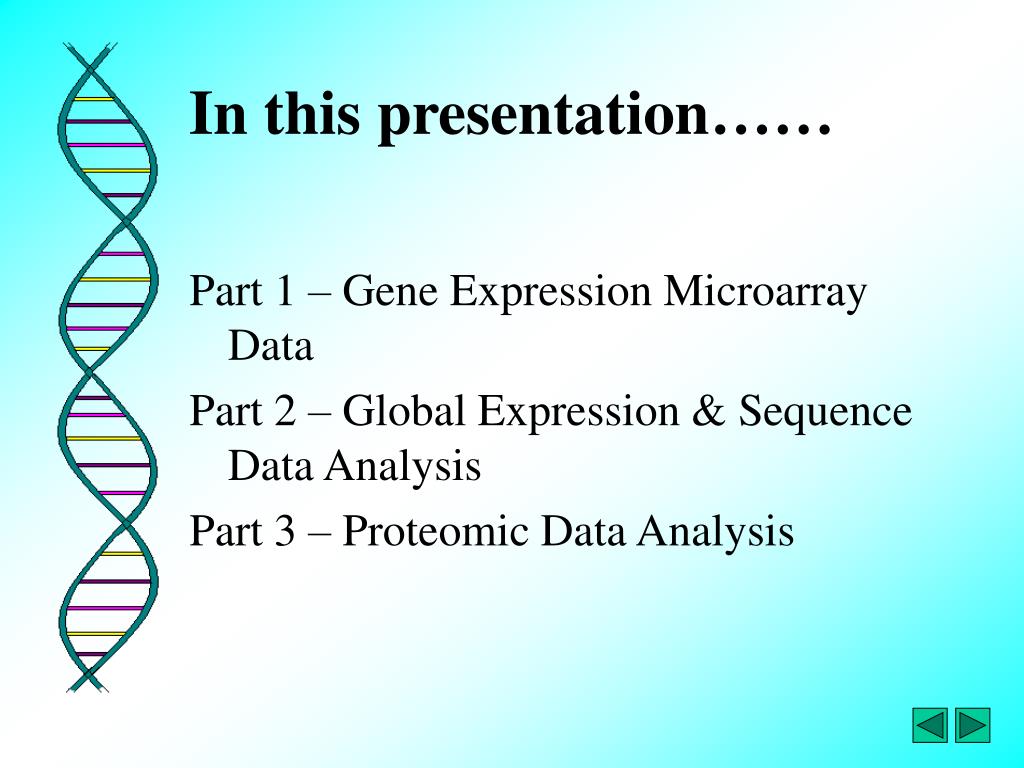 In this presentation……

Part 1 – Gene Expression Microarray Data

Part 2 – Global Expression & Sequence Data Analysis

Part 3 – Proteomic Data Analysis